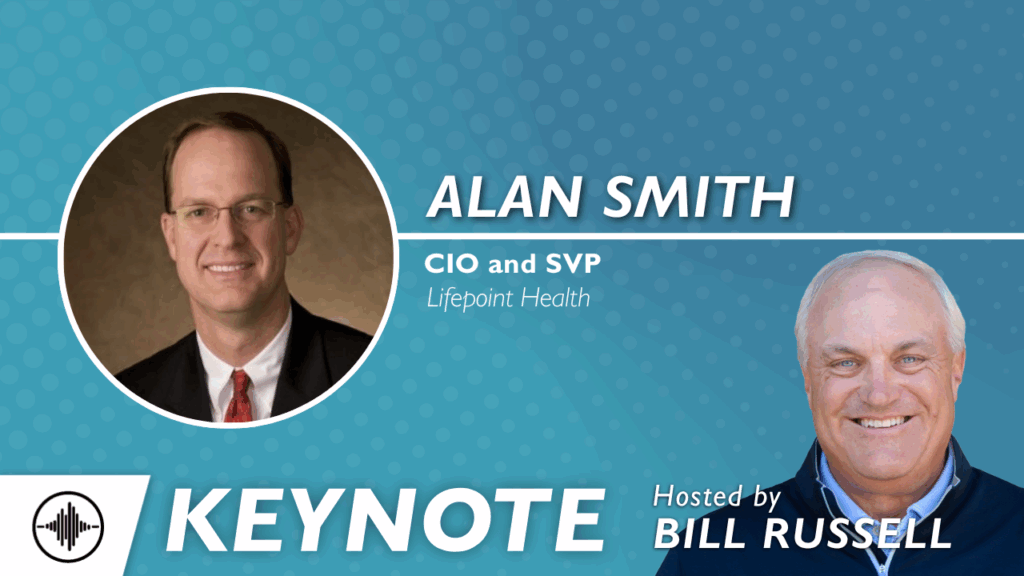 ALAN SMITH

CIO and SVP

Lifepoint Health

KEYNOTE

Hosted by
BILL RUSSELL